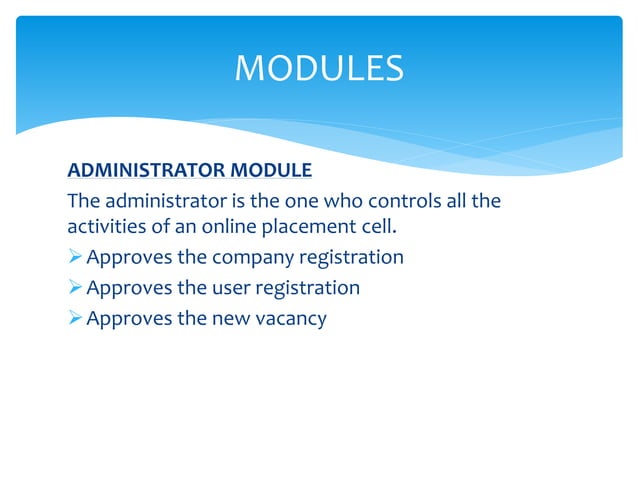 MODULES

ADMINISTRATOR MODULE
The administrator is the one who controls all the activities of an online placement cell.

➢ Approves the company registration
➢ Approves the user registration
➢ Approves the new vacancy